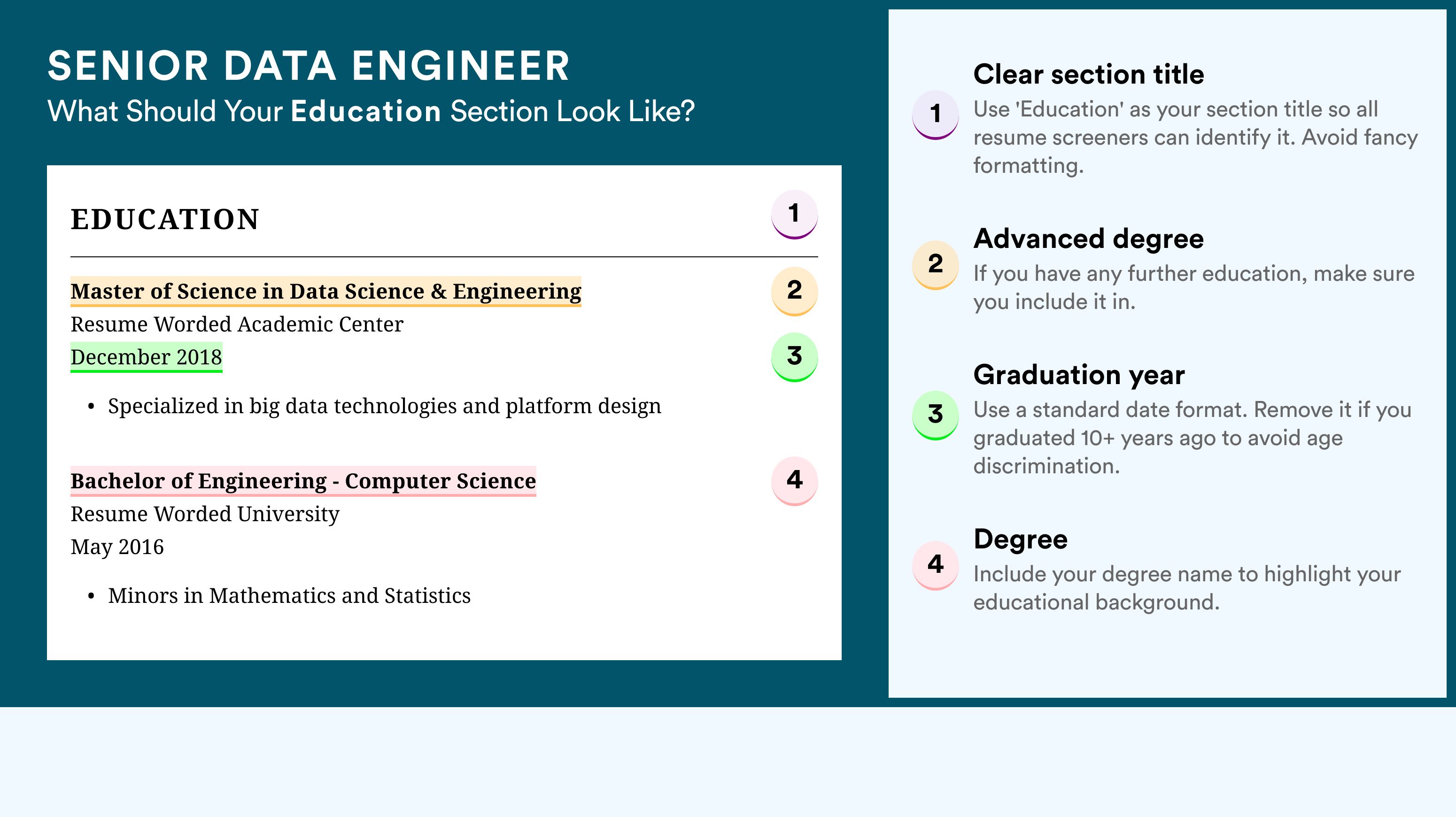 SENIOR DATA ENGINEER
What Should Your Education Section Look Like?

EDUCATION

1

Master of Science in Data Science & Engineering

2

Resume Worded Academic Center

December 2018

3

• Specialized in big data technologies and platform design

Bachelor of Engineering - Computer Science

4

Resume Worded University

May 2016

• Minors in Mathematics and Statistics

1
Clear section title
Use 'Education' as your section title so all resume screeners can identify it. Avoid fancy formatting.

2
Advanced degree
If you have any further education, make sure you include it in.

3
Graduation year
Use a standard date format. Remove it if you graduated 10+ years ago to avoid age discrimination.

4
Degree
Include your degree name to highlight your educational background.